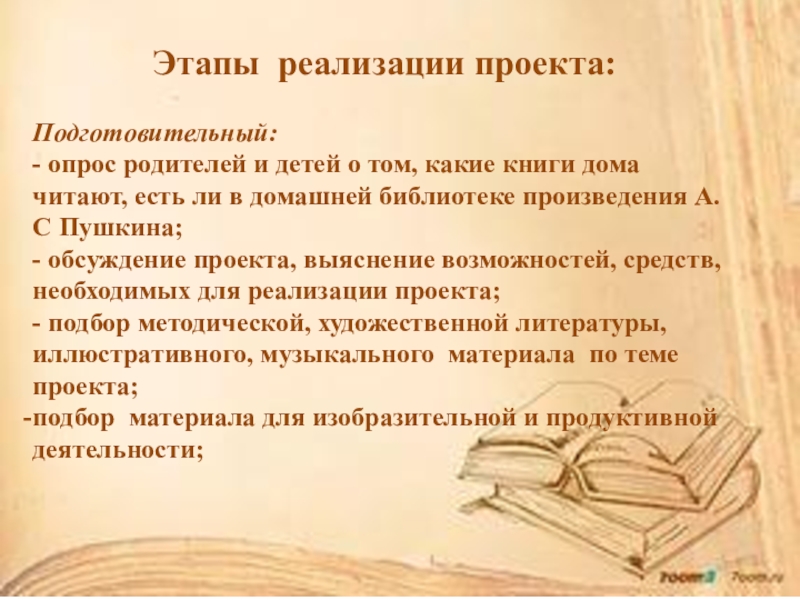 Этапы реализации проекта:

Подготовительный:
- опрос родителей и детей о том, какие книги дома читают, есть ли в домашней библиотеке произведения А. С Пушкина;
- обсуждение проекта, выяснение возможностей, средств, необходимых для реализации проекта;
- подбор методической, художественной литературы, иллюстративного, музыкального материала по теме проекта;
-подбор материала для изобразительной и продуктивной деятельности;

7oom.ru